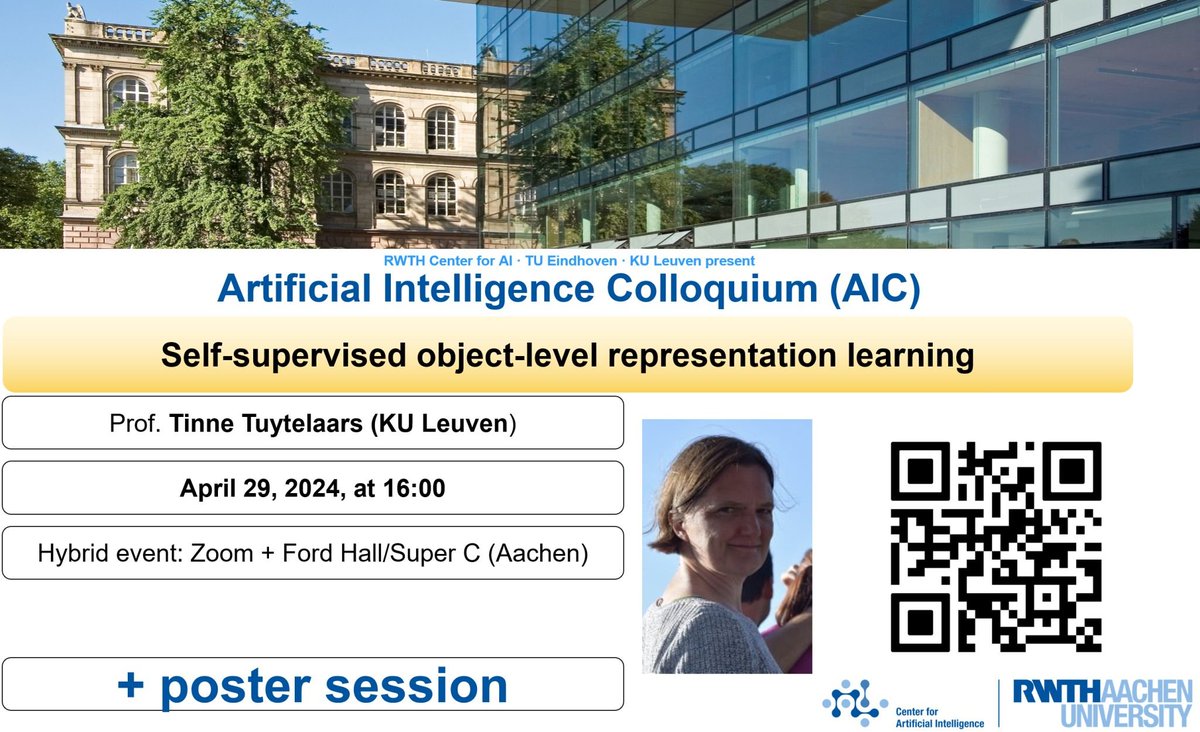 RWTH Center for AI · TU Eindhoven · KU Leuven present

Artificial Intelligence Colloquium (AIC)

Self-supervised object-level representation learning

Prof. Tinne Tuytelaars (KU Leuven)

April 29, 2024, at 16:00

Hybrid event: Zoom + Ford Hall/Super C (Aachen)

+ poster session

Center for Artificial Intelligence

RWTH AACHEN UNIVERSITY